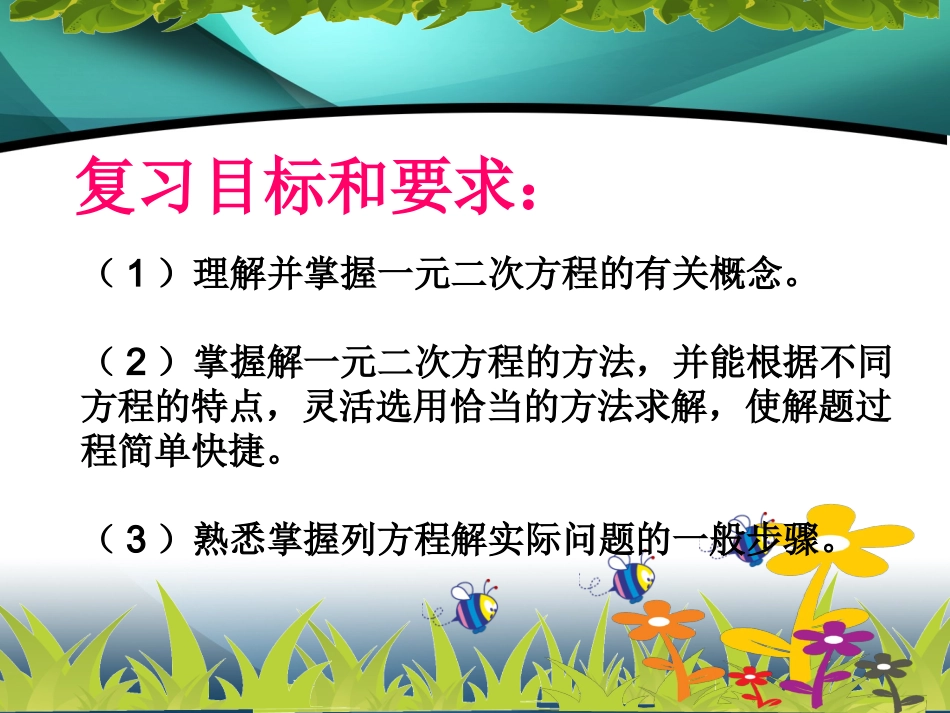 复习目标和要求：

（1）理解并掌握一元二次方程的有关概念。

（2）掌握解一元二次方程的方法，并能根据不同方程的特点，灵活选用恰当的方法求解，使解题过程简单快捷。

（3）熟悉掌握列方程解实际问题的一般步骤。